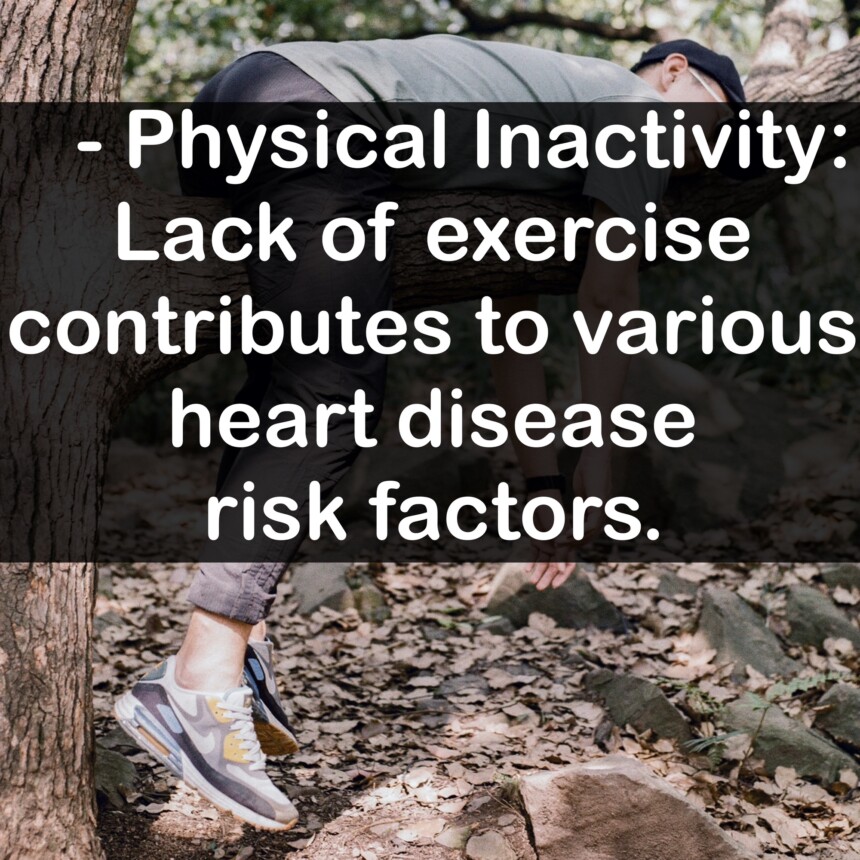 - Physical Inactivity: Lack of exercise contributes to various heart disease risk factors.